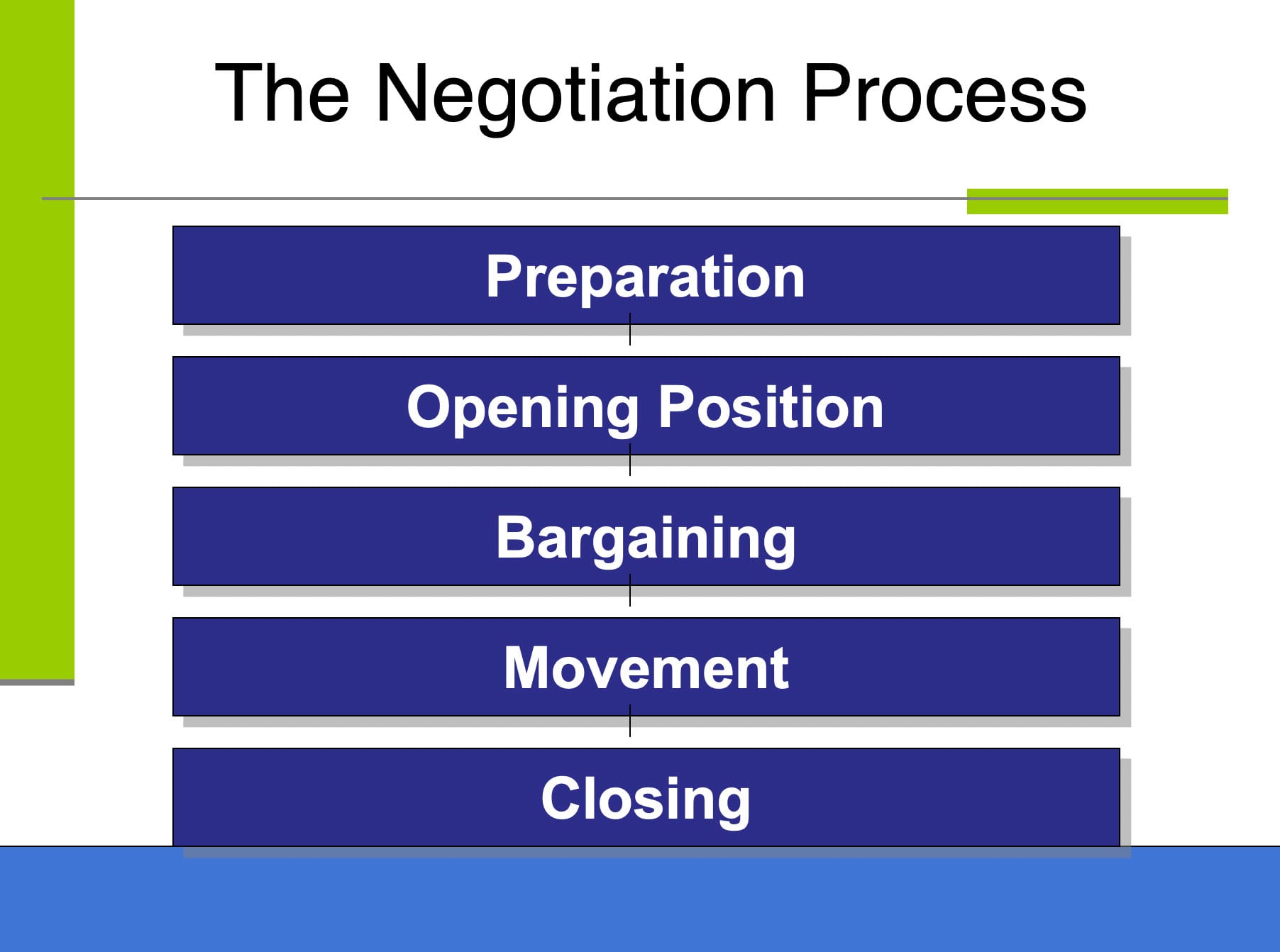 The Negotiation Process

Preparation

Opening Position

Bargaining

Movement

Closing